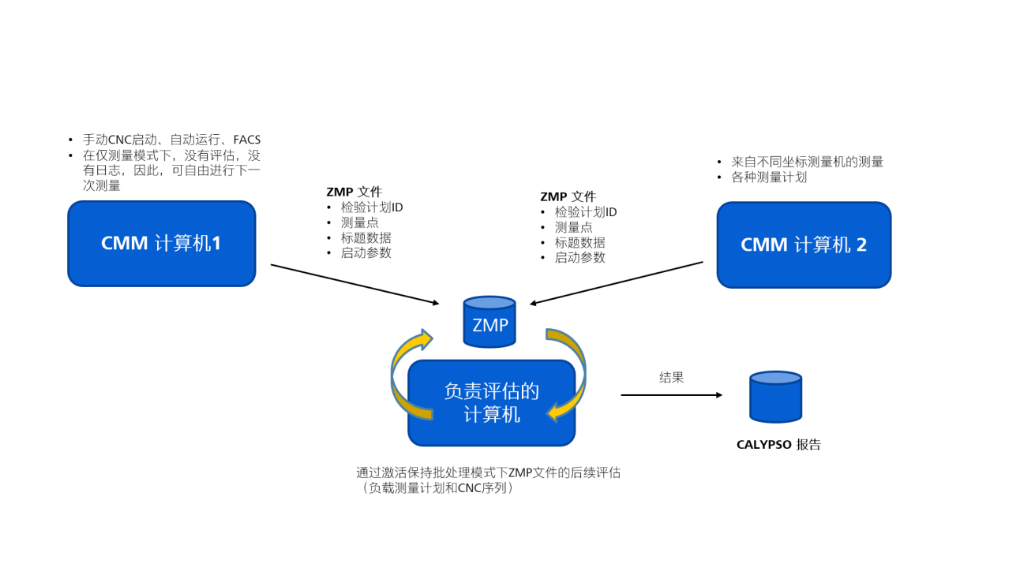 • 手动CNC启动、自动运行、FACS
• 在仅测量模式下，没有评估，没有日志，因此，可自由进行下一次测量

CMM 计算机1

ZMP 文件
• 检验计划ID
• 测量点
• 标题数据
• 启动参数

ZMP 文件
• 检验计划ID
• 测量点
• 标题数据
• 启动参数

• 来自不同坐标测量机的测量
• 各种测量计划

CMM 计算机 2

ZMP

负责评估的计算机

结果

CALYPSO 报告

通过激活保持批处理模式下ZMP文件的后续评估（负载测量计划和CNC序列）